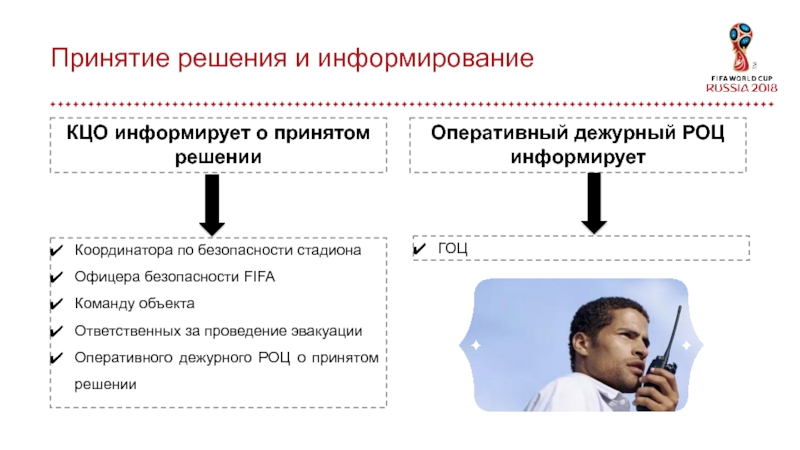 Принятие решения и информирование

FIFA WORLD CUP RUSSIA 2018

КЦО информирует о принятом решении

✔ Координатора по безопасности стадиона
✔ Офицера безопасности FIFA
✔ Команду объекта
✔ Ответственных за проведение эвакуации
✔ Оперативного дежурного РОЦ о принятом решении

Оперативный дежурный РОЦ информирует

✔ ГОЦ